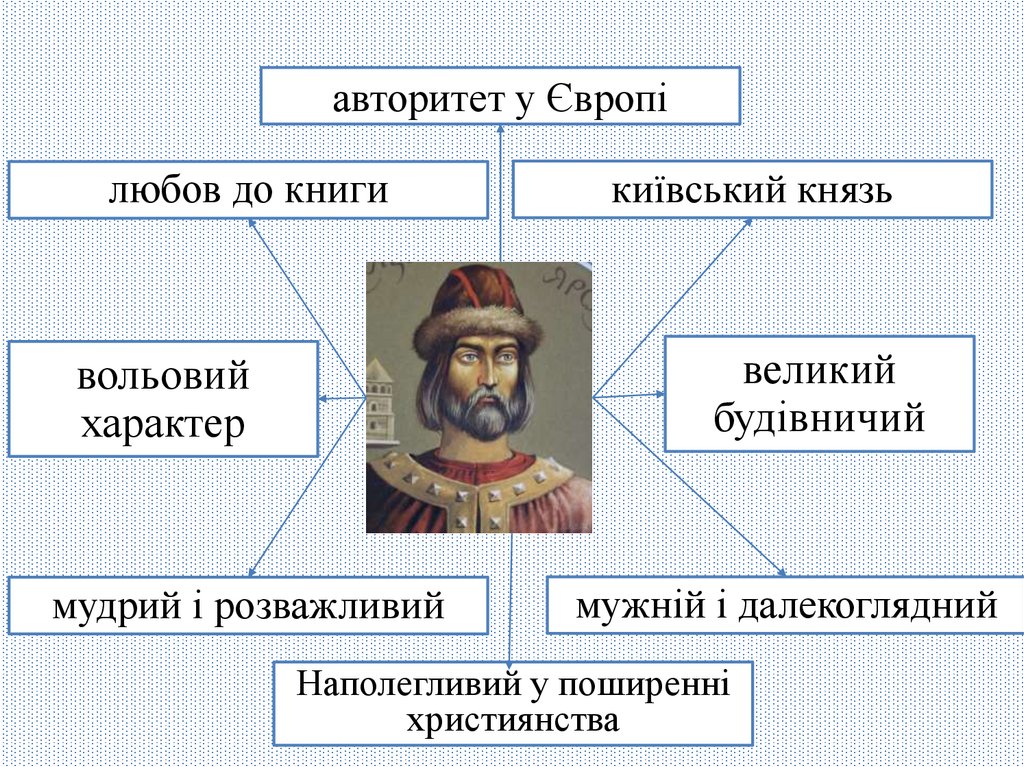 авторитет у Європі

любов до книги

київський князь

вольовий характер

великий будівничий

мудрий і розважливий

мужній і далекоглядний

Наполегливий у поширенні християнства